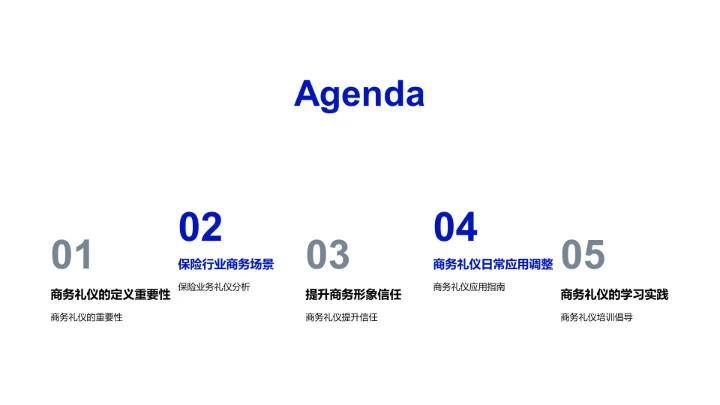 Agenda

01
商务礼仪的定义重要性
商务礼仪的重要性

02
保险行业商务场景
保险业务礼仪分析

03
提升商务形象信任
商务礼仪提升信任

04
商务礼仪日常应用调整
商务礼仪应用指南

05
商务礼仪的学习实践
商务礼仪培训倡导